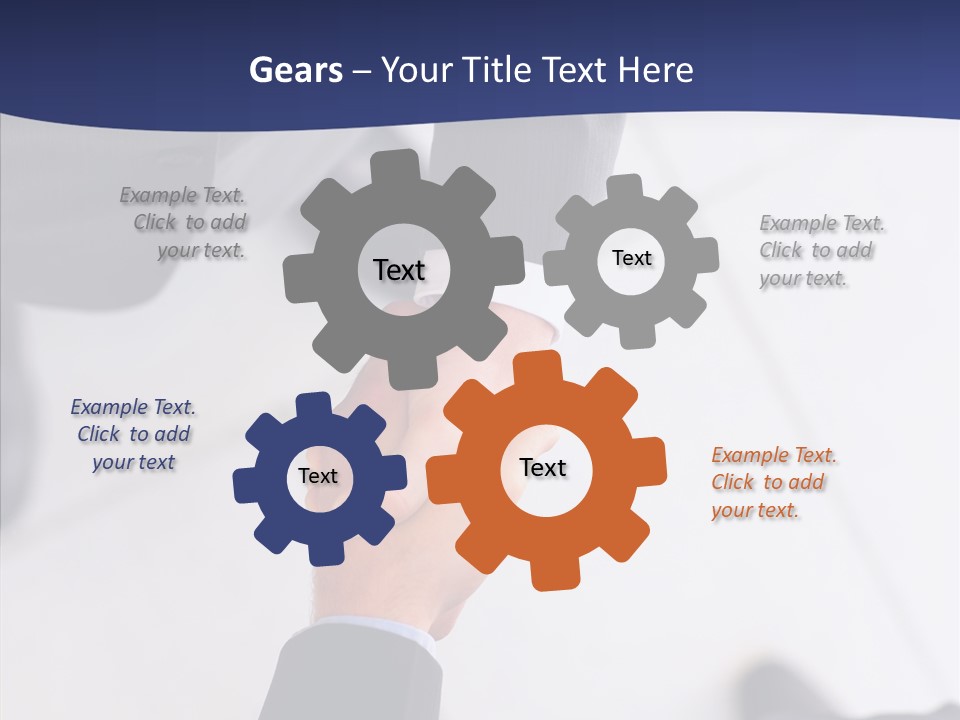 Gears – Your Title Text Here

Example Text. Click to add your text.

Text

Text

Example Text. Click to add your text.

Example Text. Click to add your text

Text

Text

Example Text. Click to add your text.